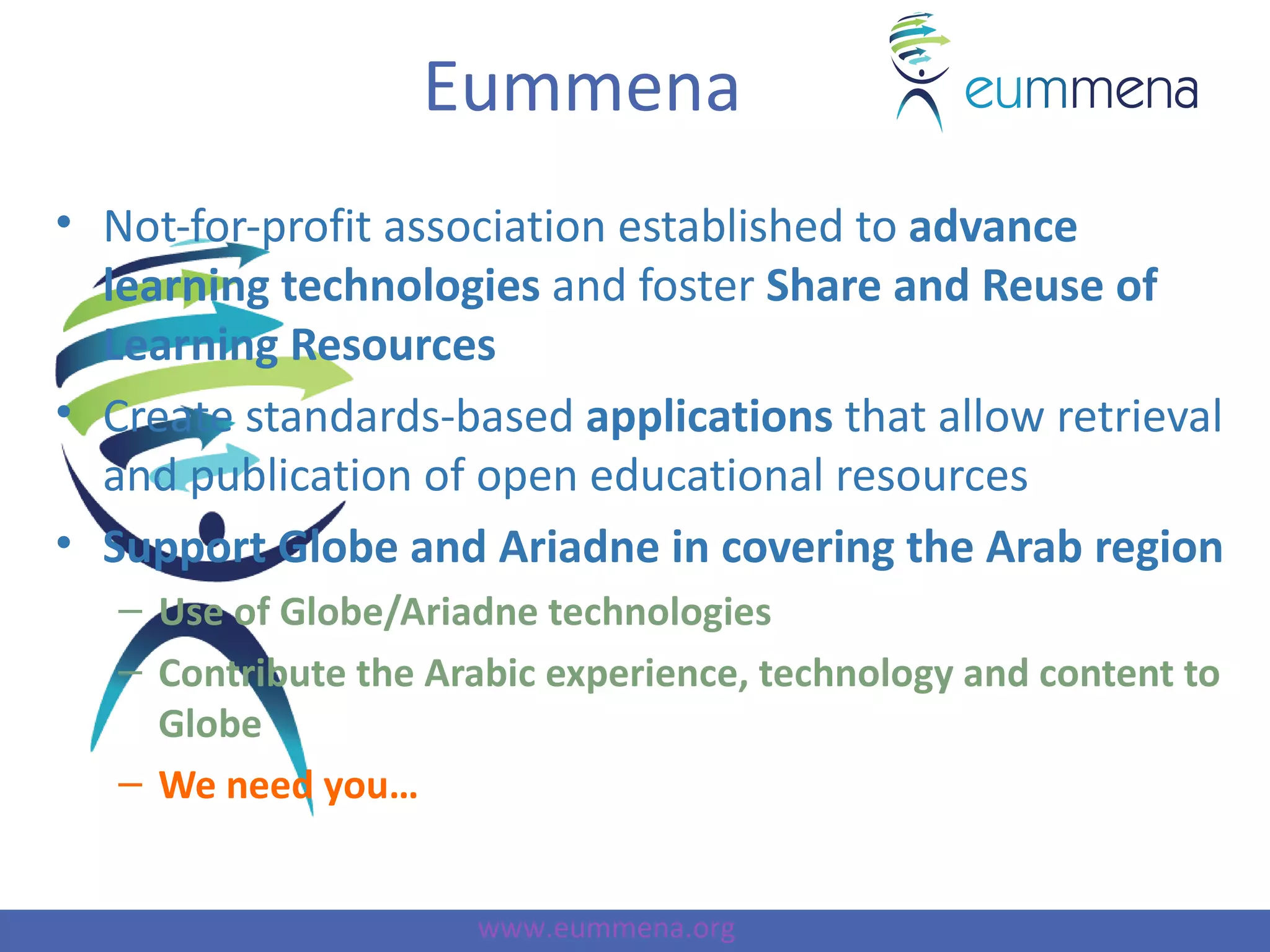 Eummena

eummena

• Not-for-profit association established to advance learning technologies and foster Share and Reuse of Learning Resources

• Create standards-based applications that allow retrieval and publication of open educational resources

• Support Globe and Ariadne in covering the Arab region
– Use of Globe/Ariadne technologies
– Contribute the Arabic experience, technology and content to Globe
– We need you...

www.eummena.org